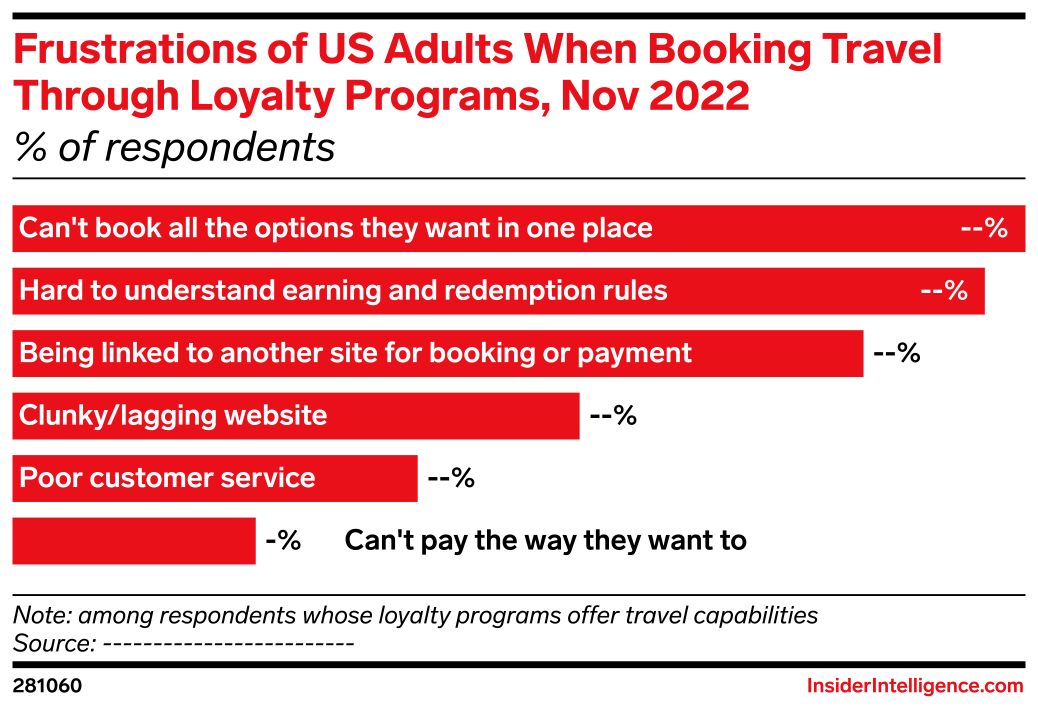 Frustrations of US Adults When Booking Travel Through Loyalty Programs, Nov 2022
% of respondents

Can't book all the options they want in one place --%
Hard to understand earning and redemption rules --%
Being linked to another site for booking or payment --%
Clunky/lagging website --%
Poor customer service --%
-% Can't pay the way they want to

Note: among respondents whose loyalty programs offer travel capabilities
Source: -------------------------

281060

InsiderIntelligence.com